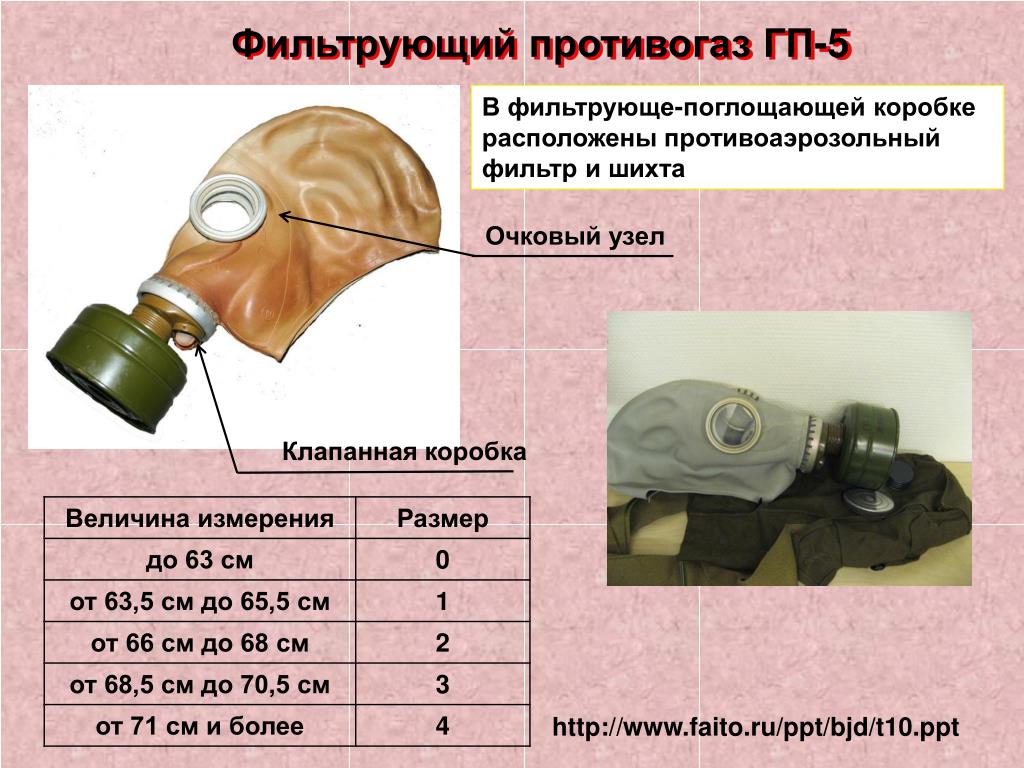 Фильтрующий противогаз ГП-5

В фильтрующе-поглощающей коробке расположены противоаэрозольный фильтр и шихта

Очковый узел

Клапанная коробка

| Величина измерения | Размер |
|---|---|
| до 63 см | 0 |
| от 63,5 см до 65,5 см | 1 |
| от 66 см до 68 см | 2 |
| от 68,5 см до 70,5 см | 3 |
| от 71 см и более | 4 |

http://www.faito.ru/ppt/bjd/t10.ppt